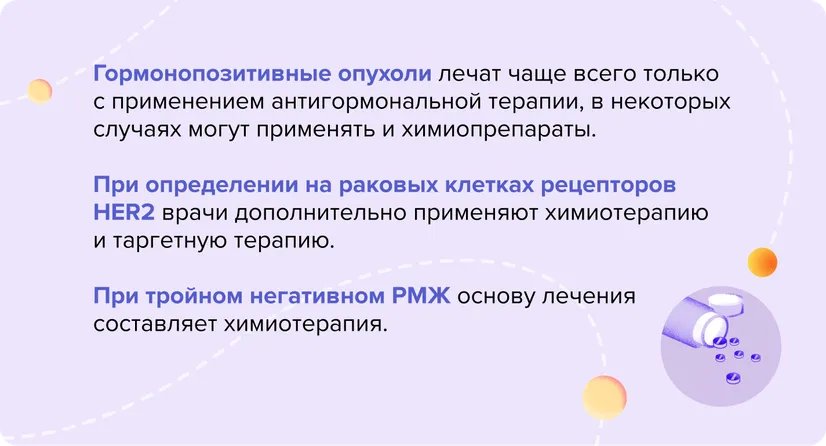 Гормонопозитивные опухоли лечат чаще всего только с применением антигормональной терапии, в некоторых случаях могут применять и химиопрепараты.

При определении на раковых клетках рецепторов HER2 врачи дополнительно применяют химиотерапию и таргетную терапию.

При тройном негативном РМЖ основу лечения составляет химиотерапия.